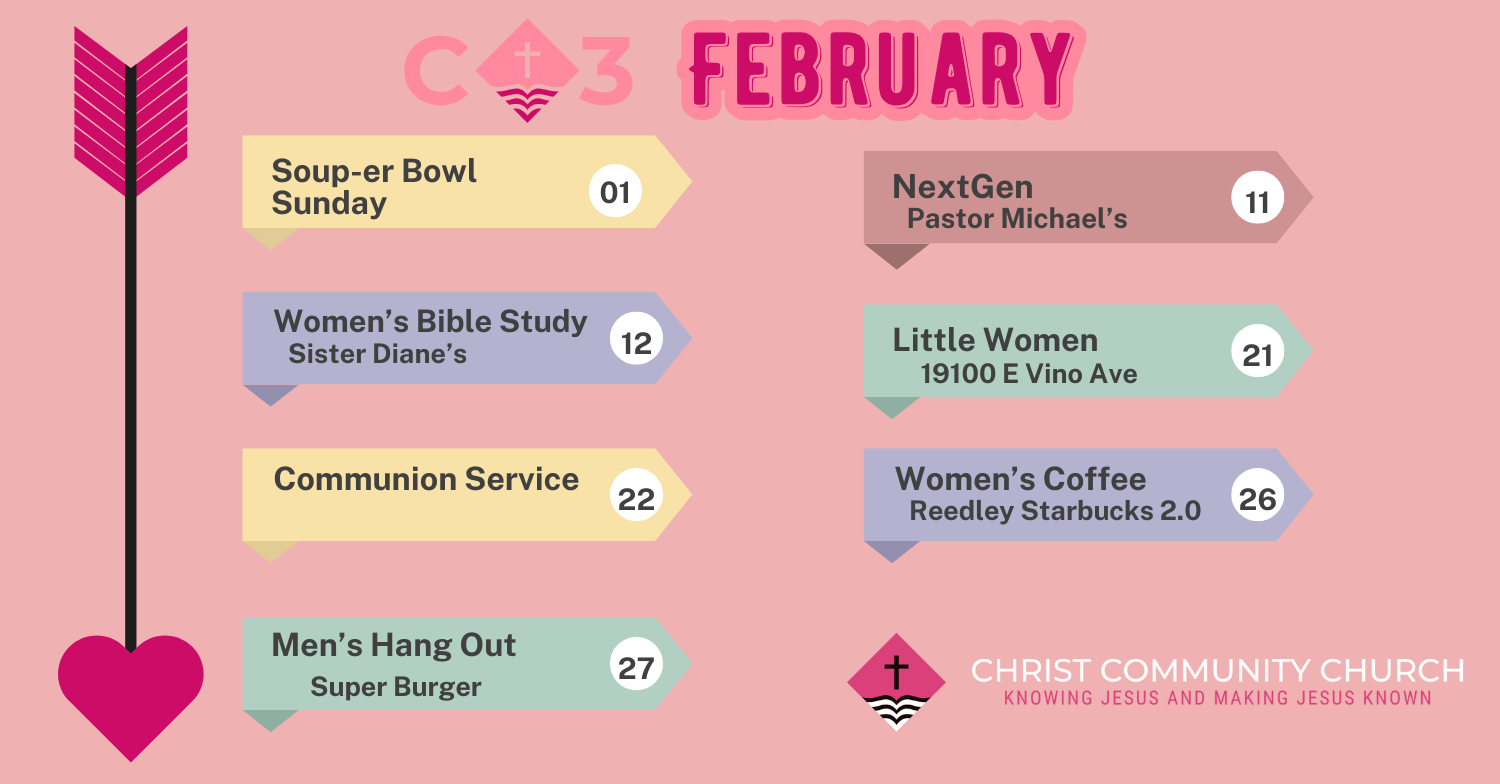 C 3 FEBRUARY

Soup-er Bowl Sunday 01

Women's Bible Study Sister Diane's 12

Communion Service 22

Men's Hang Out Super Burger 27

NextGen Pastor Michael's 11

Little Women 19100 E Vino Ave 21

Women's Coffee Reedley Starbucks 2.0 26

CHRIST COMMUNITY CHURCH
KNOWING JESUS AND MAKING JESUS KNOWN